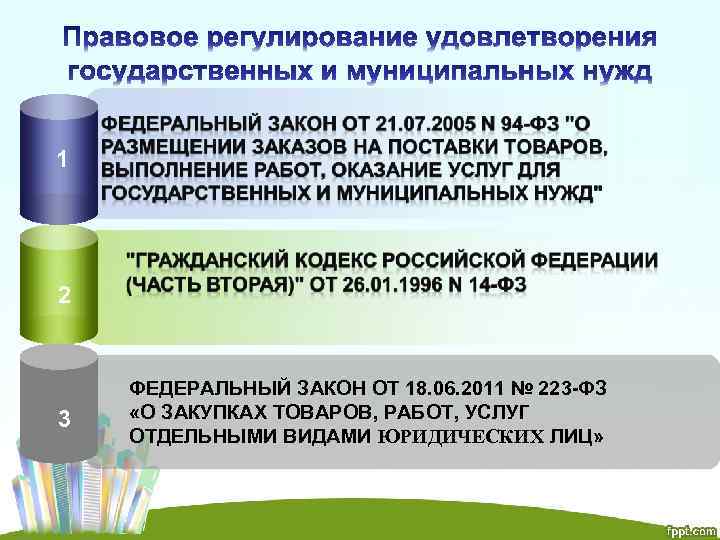 Правовое регулирование удовлетворения государственных и муниципальных нужд

1

ФЕДЕРАЛЬНЫЙ ЗАКОН ОТ 21.07.2005 N 94-ФЗ "О РАЗМЕЩЕНИИ ЗАКАЗОВ НА ПОСТАВКИ ТОВАРОВ, ВЫПОЛНЕНИЕ РАБОТ, ОКАЗАНИЕ УСЛУГ ДЛЯ ГОСУДАРСТВЕННЫХ И МУНИЦИПАЛЬНЫХ НУЖД"

2

"ГРАЖДАНСКИЙ КОДЕКС РОССИЙСКОЙ ФЕДЕРАЦИИ (ЧАСТЬ ВТОРАЯ)" ОТ 26.01.1996 N 14-ФЗ

3

ФЕДЕРАЛЬНЫЙ ЗАКОН ОТ 18.06.2011 № 223-ФЗ «О ЗАКУПКАХ ТОВАРОВ, РАБОТ, УСЛУГ ОТДЕЛЬНЫМИ ВИДАМИ ЮРИДИЧЕСКИХ ЛИЦ»

fppt.com